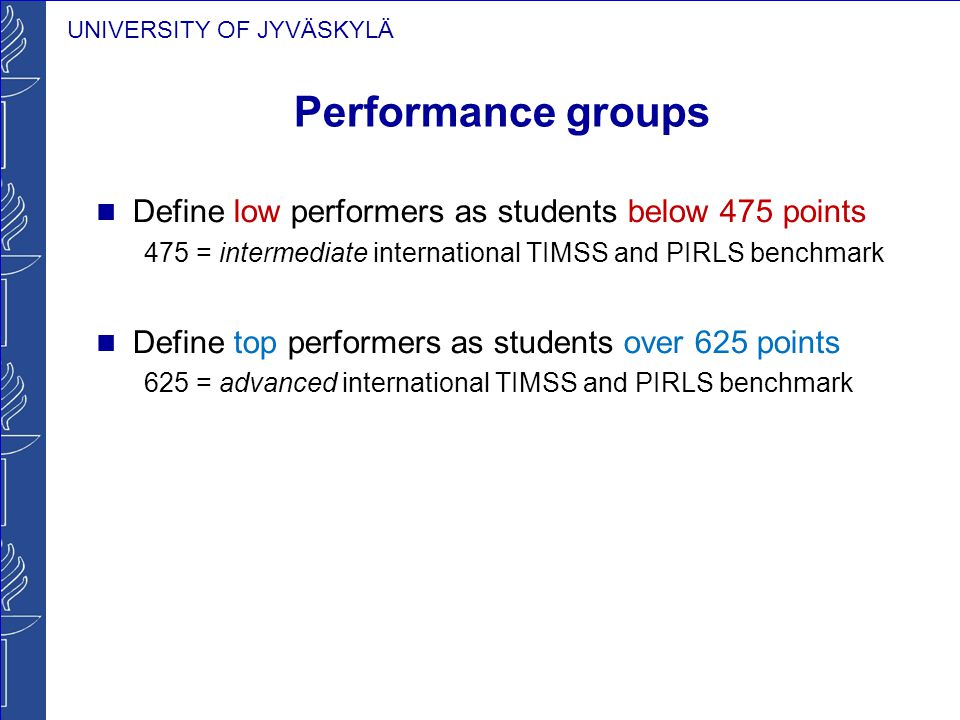 UNIVERSITY OF JYVÄSKYLÄ

Performance groups

Define low performers as students below 475 points

475 = intermediate international TIMSS and PIRLS benchmark

Define top performers as students over 625 points

625 = advanced international TIMSS and PIRLS benchmark